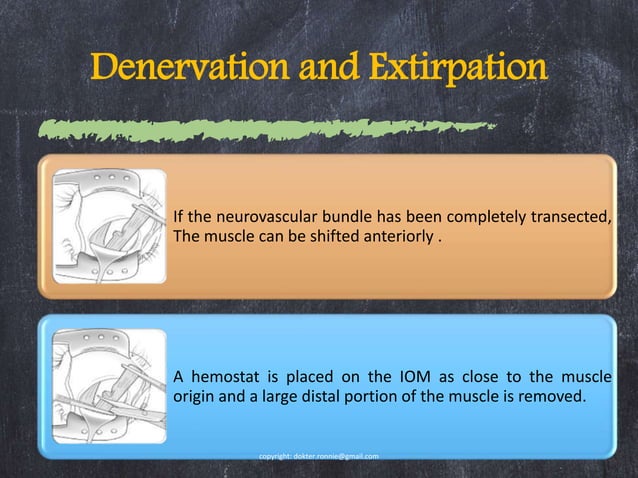 Denervation and Extirpation

If the neurovascular bundle has been completely transected, The muscle can be shifted anteriorly .

A hemostat is placed on the IOM as close to the muscle origin and a large distal portion of the muscle is removed.

copyright: dokter.ronnie@gmail.com